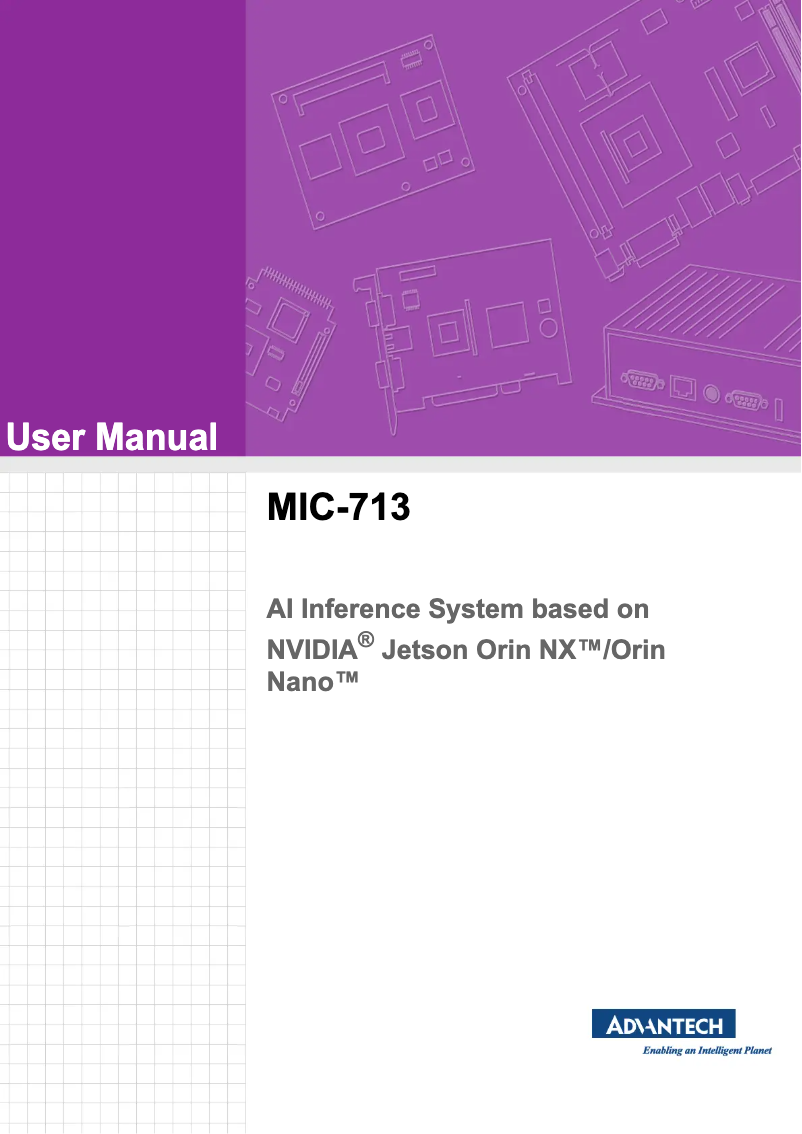 User Manual

MIC-713

AI Inference System based on NVIDIA® Jetson Orin NX™/Orin Nano™

ADVANTECH
Enabling an Intelligent Planet